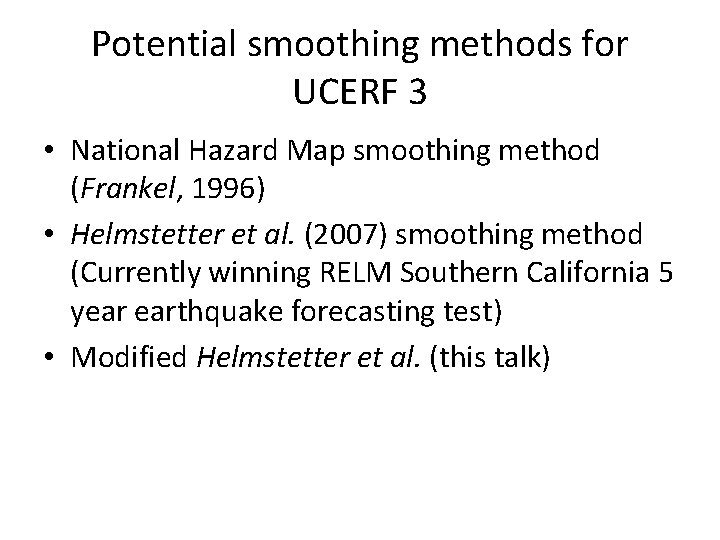 Potential smoothing methods for UCERF 3

• National Hazard Map smoothing method (Frankel, 1996)
• Helmstetter et al. (2007) smoothing method (Currently winning RELM Southern California 5 year earthquake forecasting test)
• Modified Helmstetter et al. (this talk)